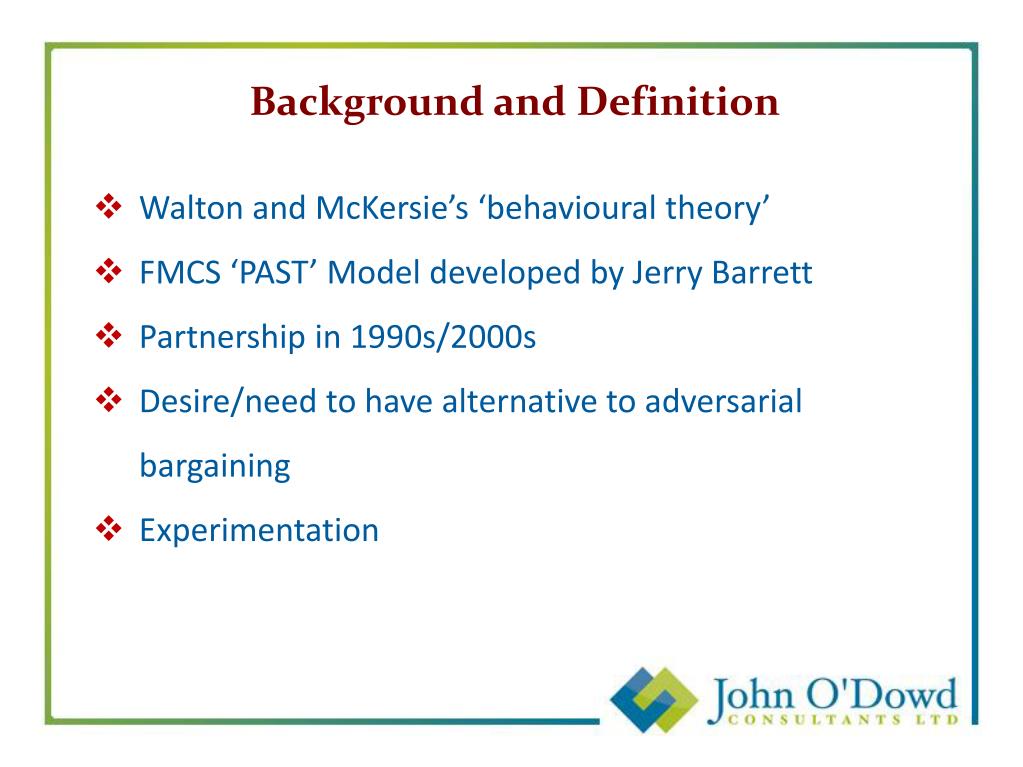 Background and Definition

❖ Walton and McKersie's 'behavioural theory'

❖ FMCS 'PAST' Model developed by Jerry Barrett

❖ Partnership in 1990s/2000s

❖ Desire/need to have alternative to adversarial bargaining

❖ Experimentation

John O'Dowd CONSULTANTS LTD